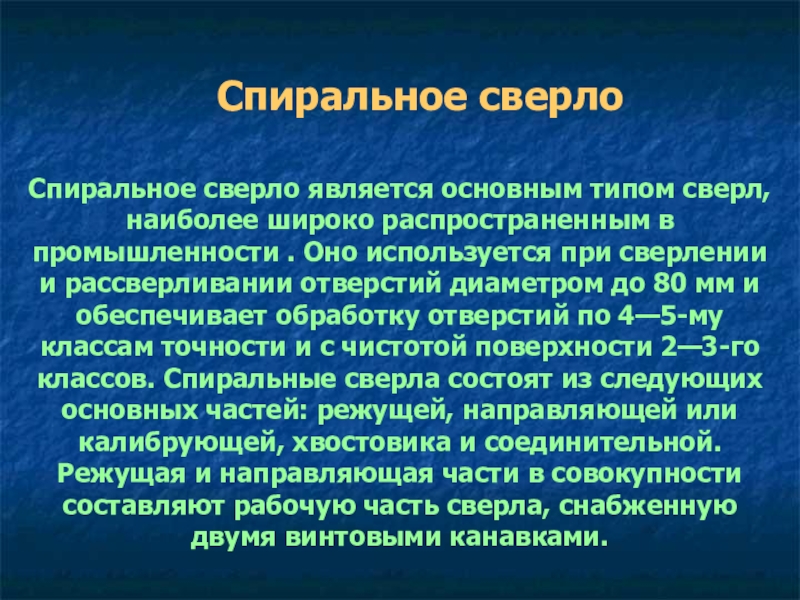 Спиральное сверло

Спиральное сверло является основным типом сверл, наиболее широко распространенным в промышленности . Оно используется при сверлении и рассверливании отверстий диаметром до 80 мм и обеспечивает обработку отверстий по 4—5-му классам точности и с чистотой поверхности 2—3-го классов. Спиральные сверла состоят из следующих основных частей: режущей, направляющей или калибрующей, хвостовика и соединительной. Режущая и направляющая части в совокупности составляют рабочую часть сверла, снабженную двумя винтовыми канавками.